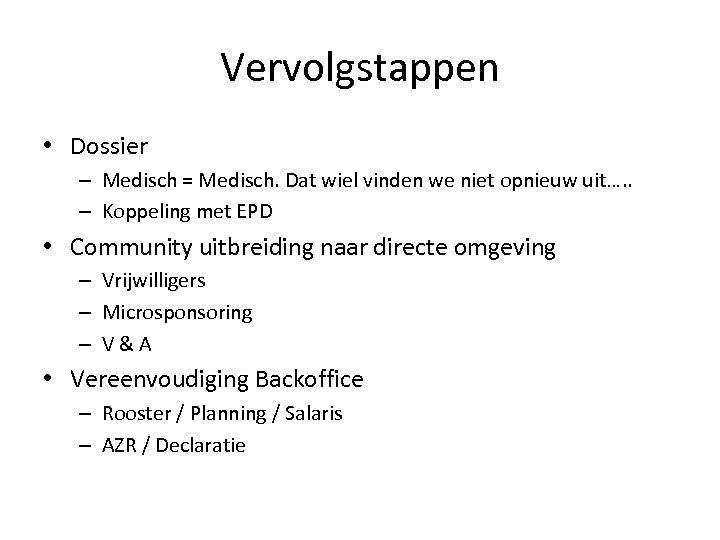 Vervolgstappen

• Dossier
– Medisch = Medisch. Dat wiel vinden we niet opnieuw uit…..
– Koppeling met EPD
• Community uitbreiding naar directe omgeving
– Vrijwilligers
– Microsponsoring
– V & A
• Vereenvoudiging Backoffice
– Rooster / Planning / Salaris
– AZR / Declaratie